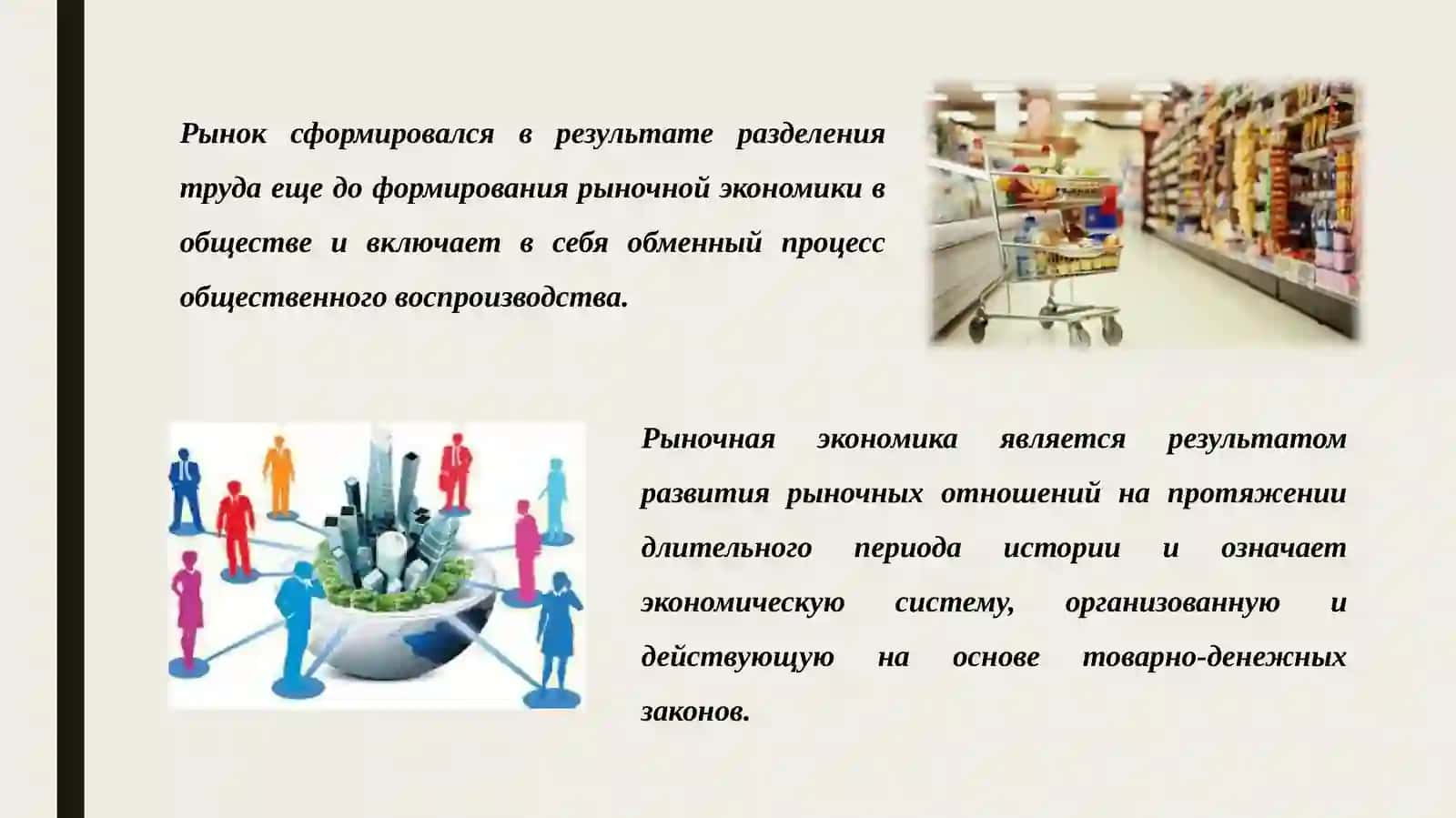 Рынок сформировался в результате разделения труда еще до формирования рыночной экономики в обществе и включает в себя обменный процесс общественного воспроизводства.

Рыночная экономика является результатом развития рыночных отношений на протяжении длительного периода истории и означает экономическую систему, организованную и действующую на основе товарно-денежных законов.